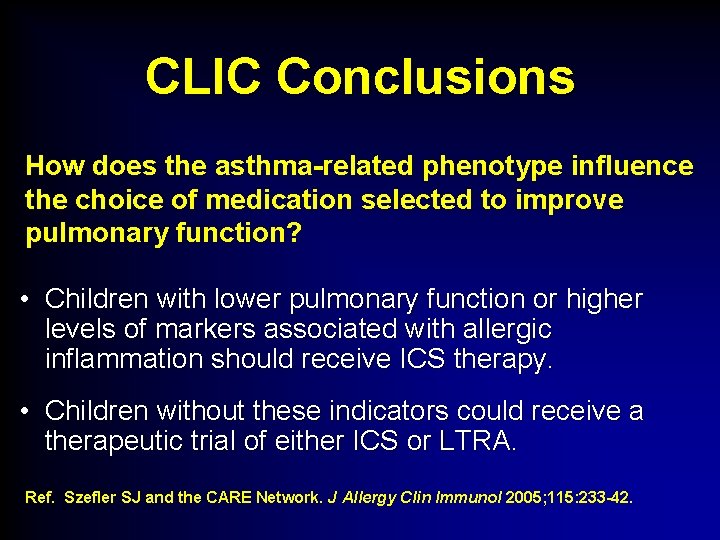 CLIC Conclusions

How does the asthma-related phenotype influence the choice of medication selected to improve pulmonary function?

• Children with lower pulmonary function or higher levels of markers associated with allergic inflammation should receive ICS therapy.

• Children without these indicators could receive a therapeutic trial of either ICS or LTRA.

Ref. Szefler SJ and the CARE Network. J Allergy Clin Immunol 2005;115:233-42.